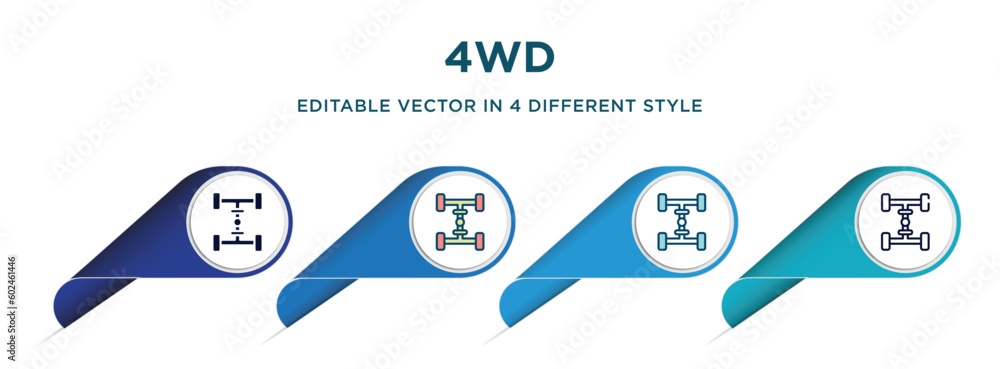 4WD

EDITABLE VECTOR IN 4 DIFFERENT STYLE

Adobe Stock | #602461446